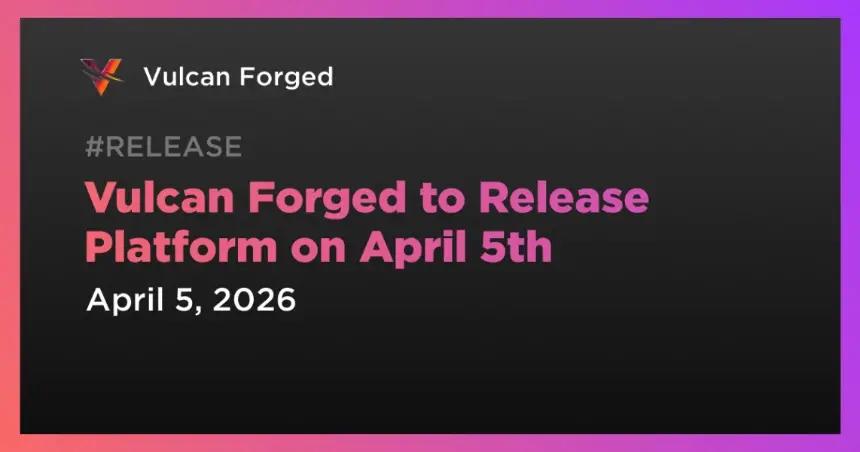 Vulcan Forged

#RELEASE

Vulcan Forged to Release Platform on April 5th

April 5, 2026